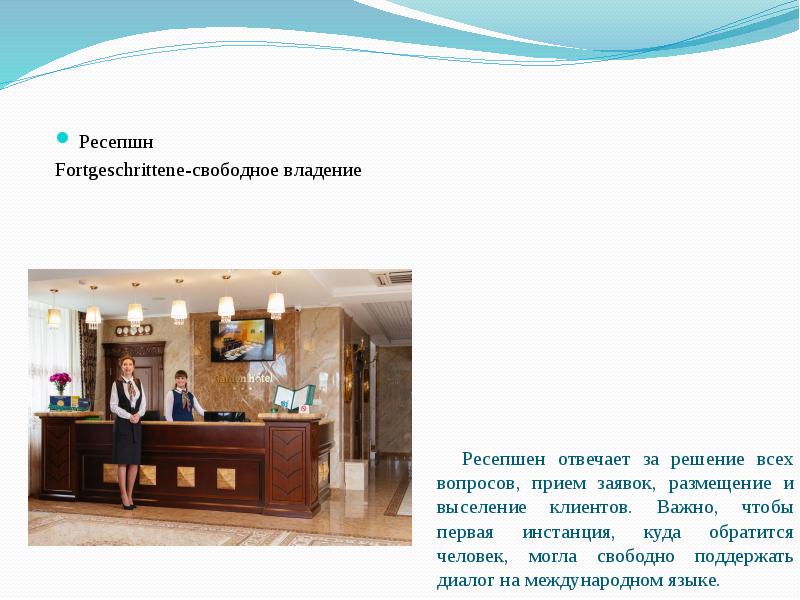 Ресепшн
Fortgeschrittene-свободное владение

Garden hotel

Ресепшен отвечает за решение всех вопросов, прием заявок, размещение и выселение клиентов. Важно, чтобы первая инстанция, куда обратится человек, могла свободно поддержать диалог на международном языке.